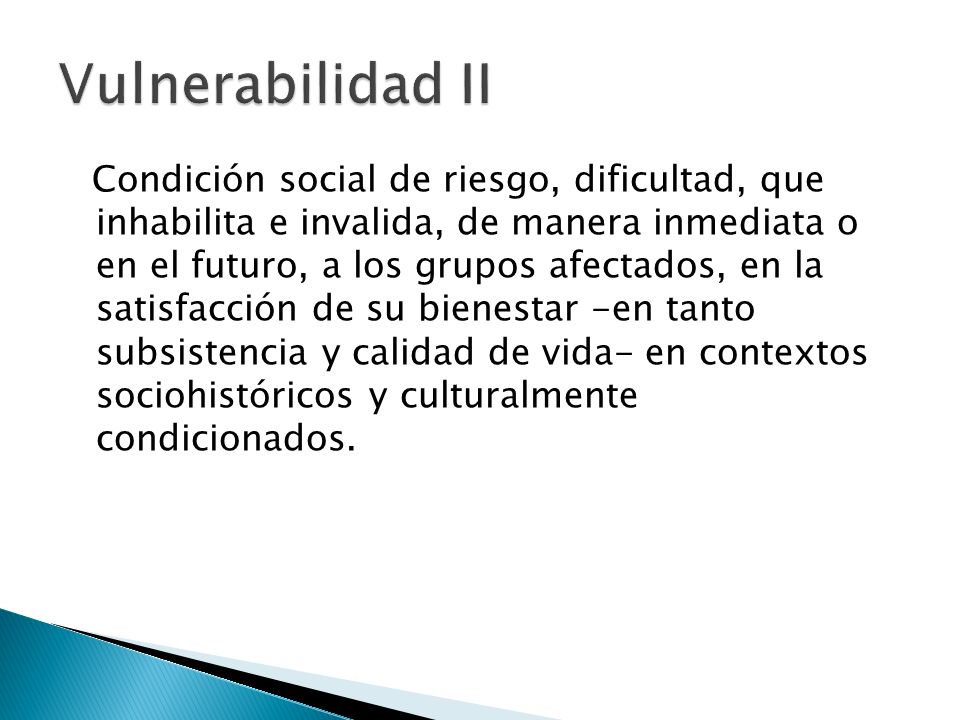 Vulnerabilidad II

Condición social de riesgo, dificultad, que inhabilita e invalida, de manera inmediata o en el futuro, a los grupos afectados, en la satisfacción de su bienestar -en tanto subsistencia y calidad de vida- en contextos sociohistóricos y culturalmente condicionados.